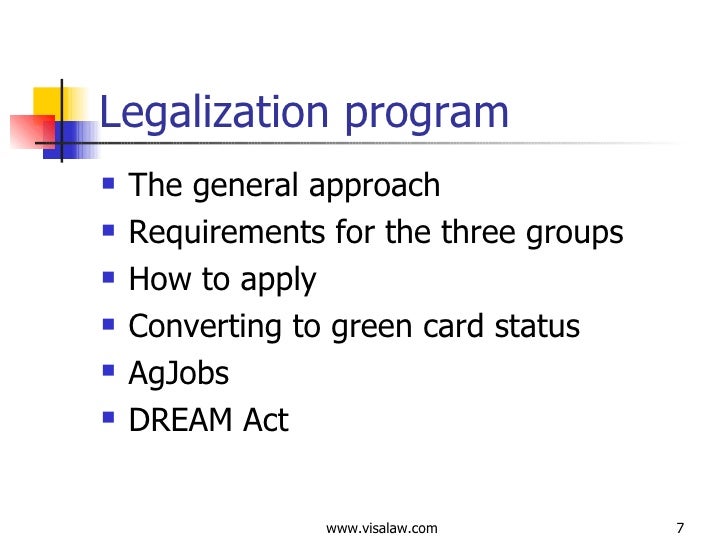 Legalization program

- The general approach
- Requirements for the three groups
- How to apply
- Converting to green card status
- AgJobs
- DREAM Act

www.visalaw.com

7